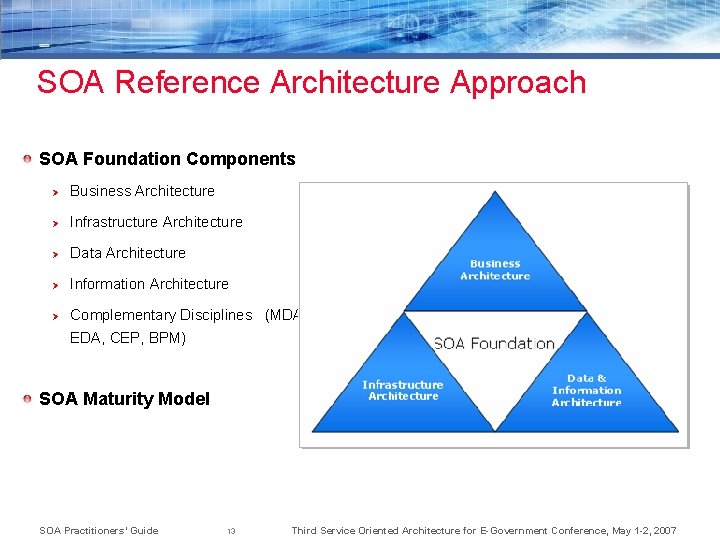 SOA Reference Architecture Approach

SOA Foundation Components

Business Architecture

Infrastructure Architecture

Data Architecture

Information Architecture

Complementary Disciplines (MDA EDA, CEP, BPM)

SOA Maturity Model

Business Architecture

SOA Foundation

Infrastructure Architecture

Data & Information Architecture

SOA Practitioners' Guide 13 Third Service Oriented Architecture for E-Government Conference, May 1-2, 2007